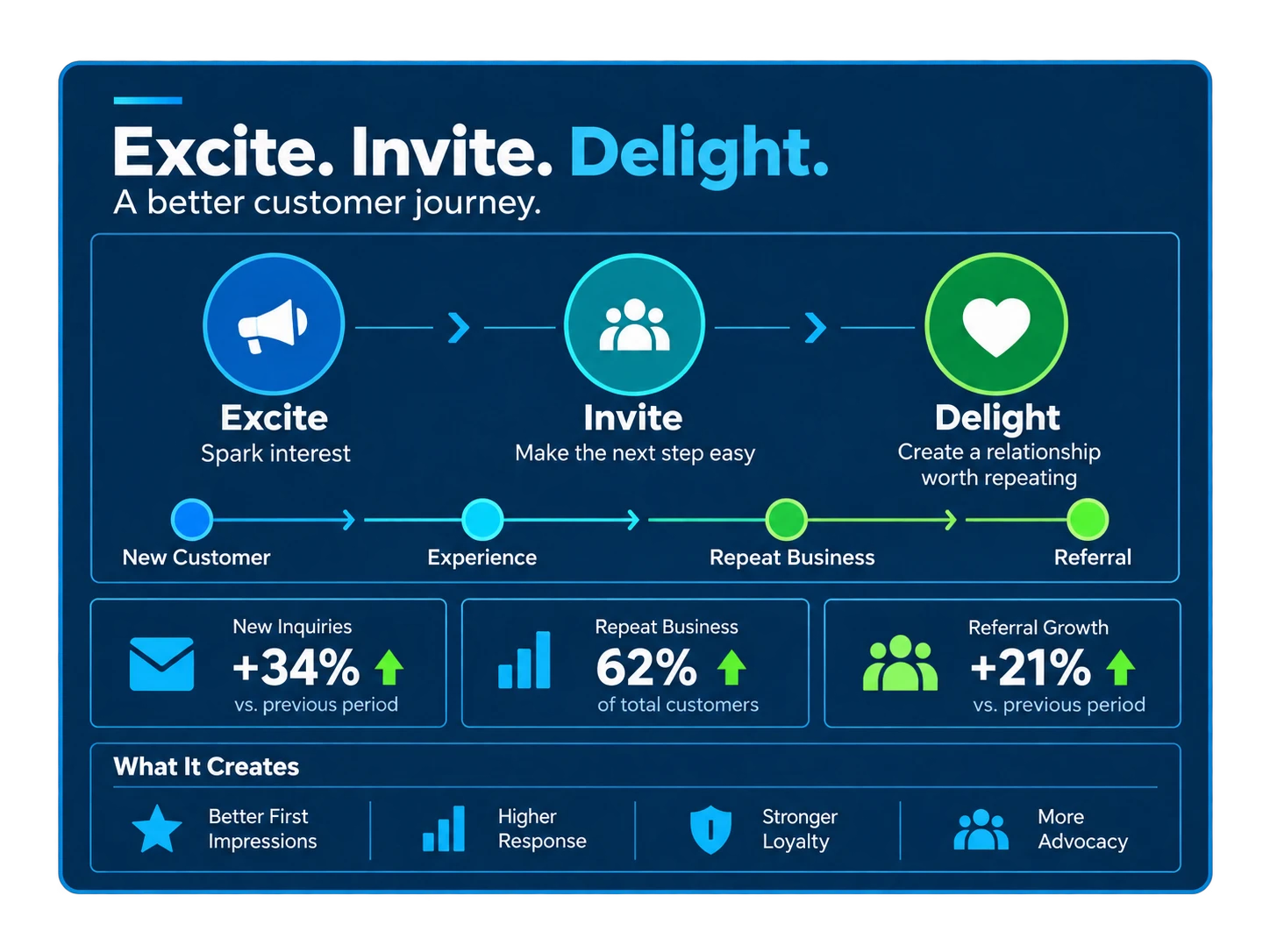 Excite. Invite. Delight.
A better customer journey.

Excite
Spark interest

Invite
Make the next step easy

Delight
Create a relationship worth repeating

New Customer
Experience
Repeat Business
Referral

New Inquiries
+34%
vs. previous period

Repeat Business
62%
of total customers

Referral Growth
+21%
vs. previous period

What It Creates

Better First Impressions

Higher Response

Stronger Loyalty

More Advocacy